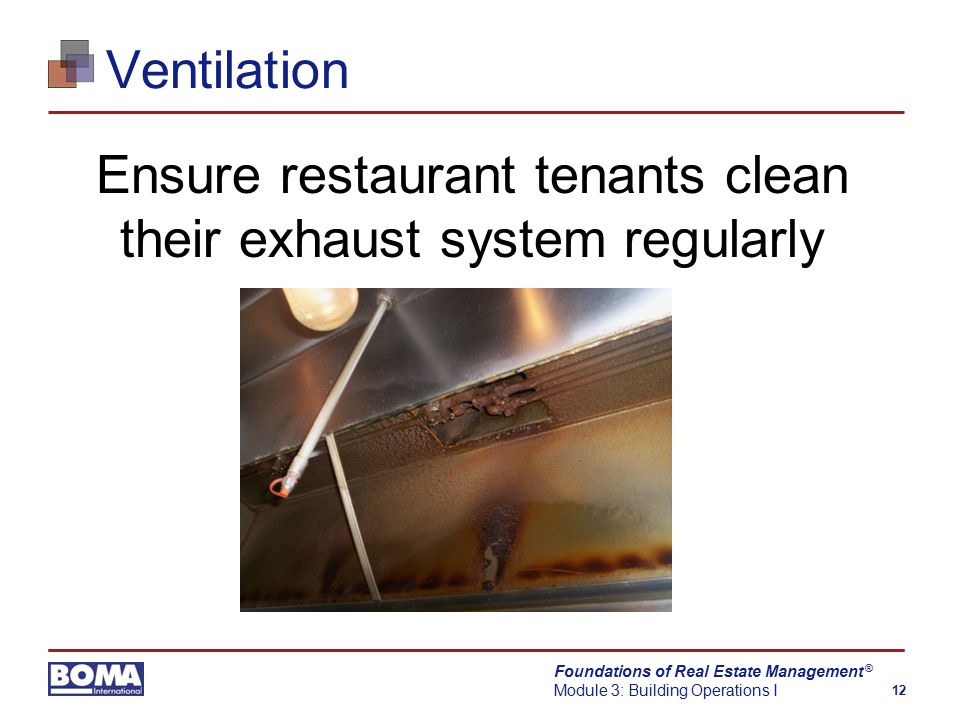 Ventilation

Ensure restaurant tenants clean their exhaust system regularly

BOMA International

Foundations of Real Estate Management®
Module 3: Building Operations I

12